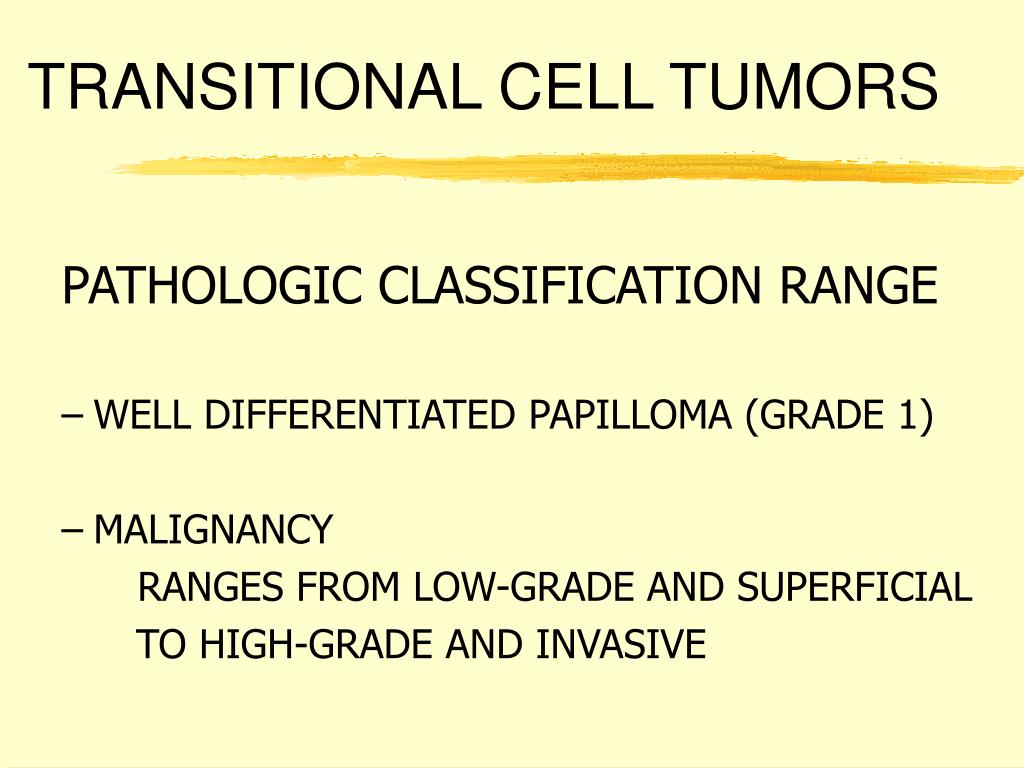 TRANSITIONAL CELL TUMORS

PATHOLOGIC CLASSIFICATION RANGE

– WELL DIFFERENTIATED PAPILLOMA (GRADE 1)

– MALIGNANCY
RANGES FROM LOW-GRADE AND SUPERFICIAL TO HIGH-GRADE AND INVASIVE